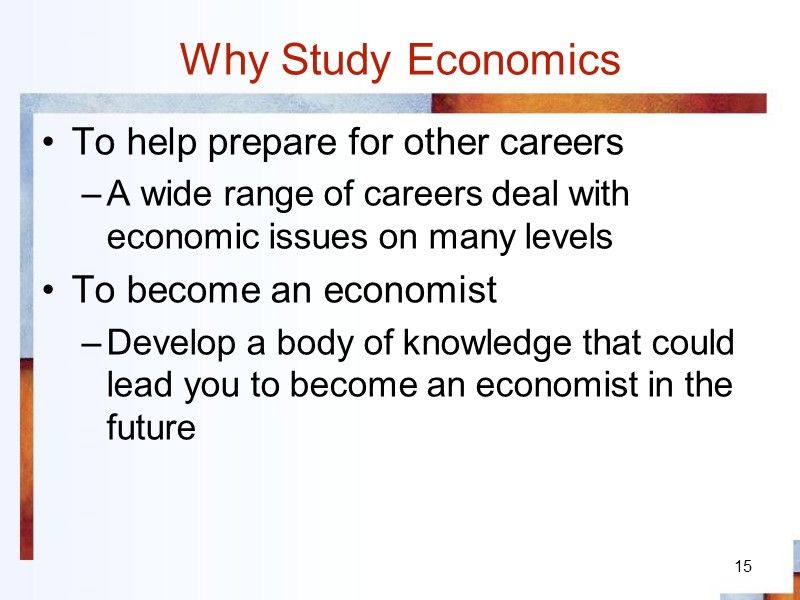 Why Study Economics

• To help prepare for other careers
– A wide range of careers deal with economic issues on many levels

• To become an economist
– Develop a body of knowledge that could lead you to become an economist in the future

15